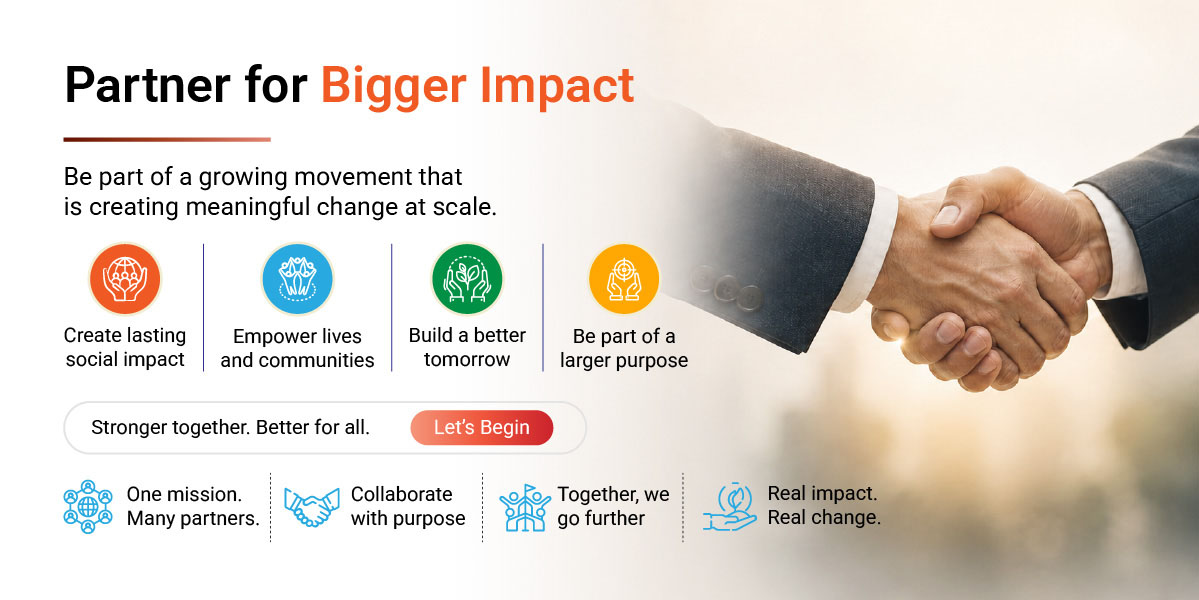 Partner for Bigger Impact

Be part of a growing movement that is creating meaningful change at scale.

Create lasting social impact

Empower lives and communities

Build a better tomorrow

Be part of a larger purpose

Stronger together. Better for all.

Let's Begin

One mission. Many partners.

Collaborate with purpose

Together, we go further

Real impact. Real change.